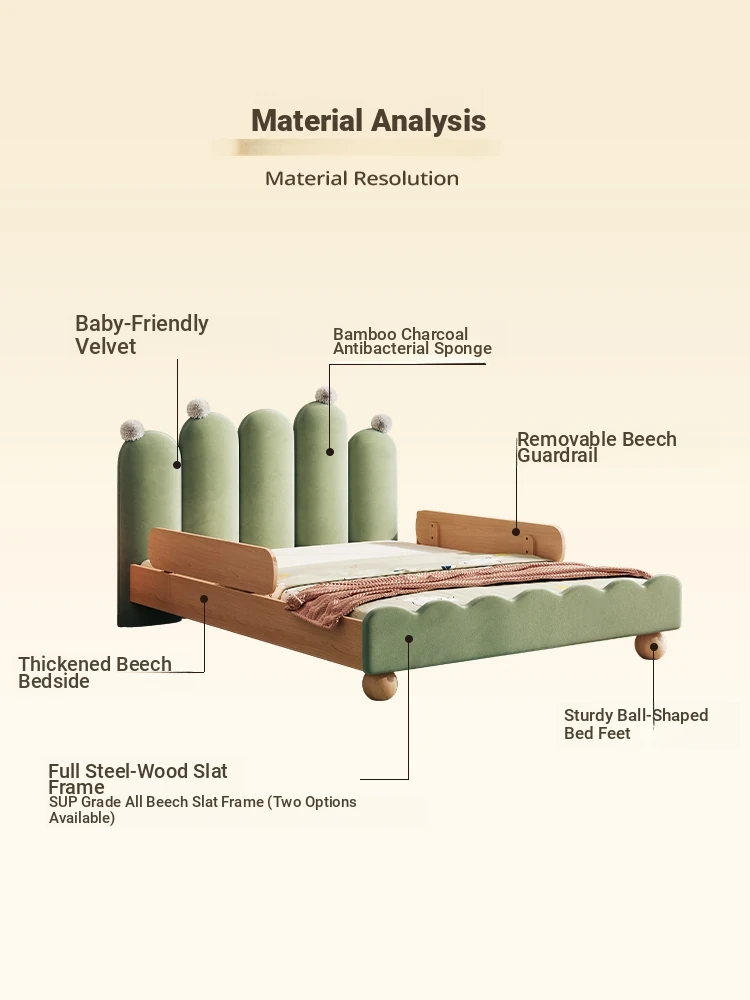 Material Analysis

Material Resolution

Baby-Friendly Velvet

Bamboo Charcoal Antibacterial Sponge

Removable Beech Guardrail

Thickened Beech Bedside

Sturdy Ball-Shaped Bed Feet

Full Steel-Wood Slat Frame

SUP Grade All Beech Slat Frame (Two Options Available)